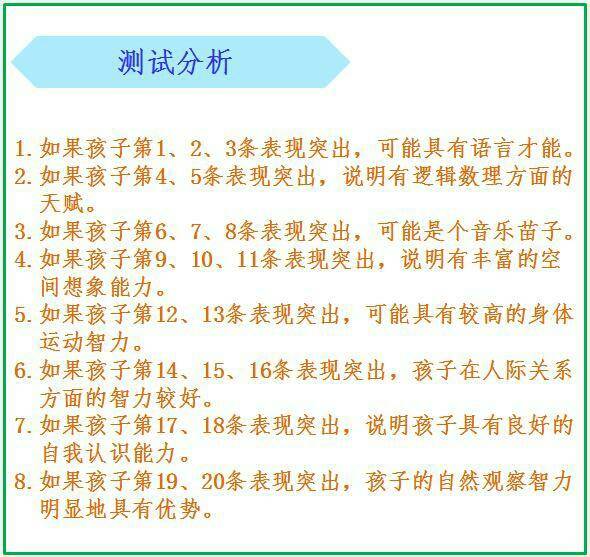 测试分析

1. 如果孩子第1、2、3条表现突出，可能具有语言才能。
2. 如果孩子第4、5条表现突出，说明有逻辑数理方面的天赋。
3. 如果孩子第6、7、8条表现突出，可能是个音乐苗子。
4. 如果孩子第9、10、11条表现突出，说明有丰富的空间想象能力。
5. 如果孩子第12、13条表现突出，可能具有较高的身体运动智力。
6. 如果孩子第14、15、16条表现突出，孩子在人际关系方面的智力较好。
7. 如果孩子第17、18条表现突出，说明孩子具有良好的自我认识能力。
8. 如果孩子第19、20条表现突出，孩子的自然观察智力明显地具有优势。